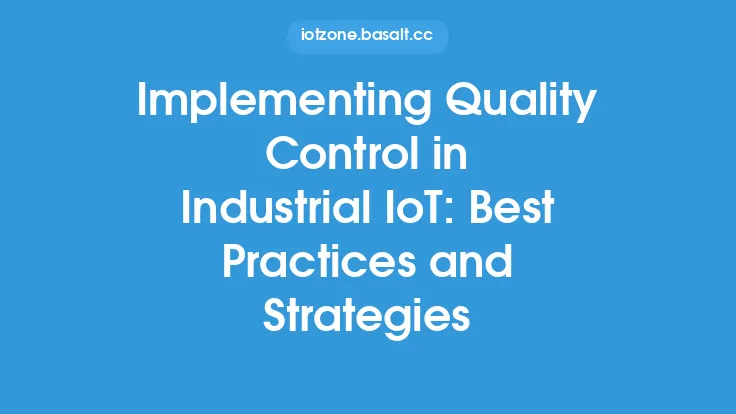 iotzone.basalt.cc

Implementing Quality Control in Industrial IoT: Best Practices and Strategies